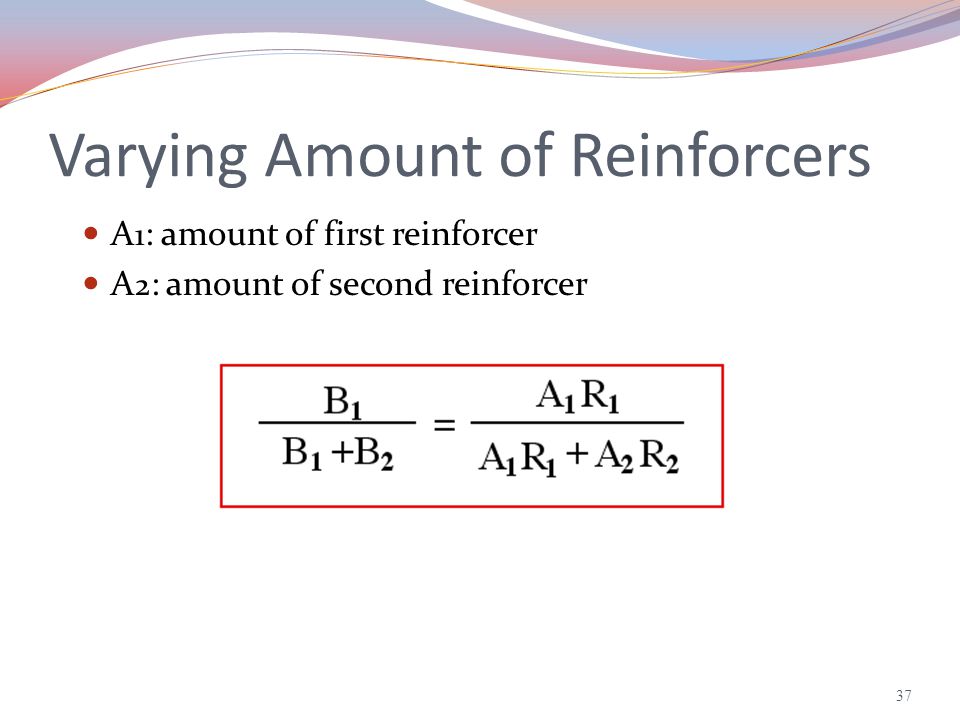 Varying Amount of Reinforcers

- A1: amount of first reinforcer
- A2: amount of second reinforcer

$\frac{B_1}{B_1 + B_2} = \frac{A_1 R_1}{A_1 R_1 + A_2 R_2}$

37